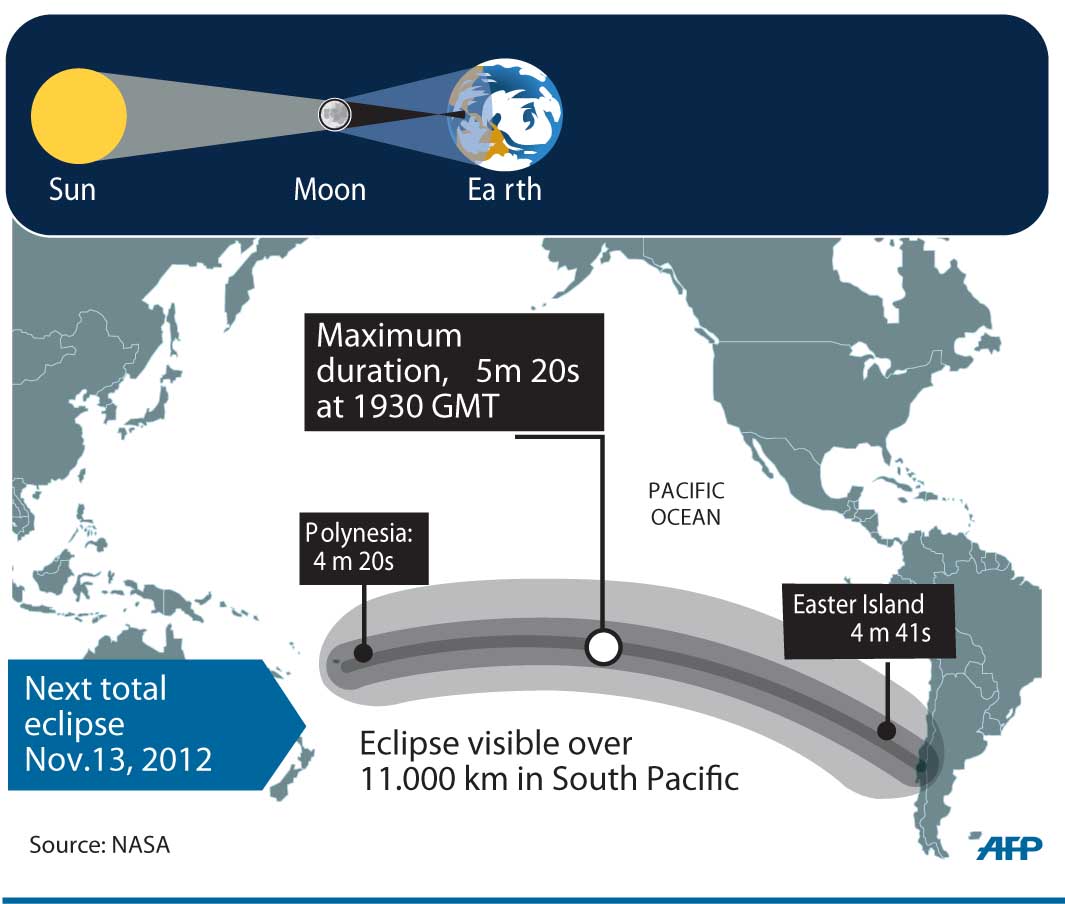 Sun
Moon
Ea rth

Maximum duration, 5m 20s at 1930 GMT

PACIFIC OCEAN

Polynesia: 4 m 20s

Easter Island 4 m 41s

Next total eclipse Nov.13, 2012

Eclipse visible over 11.000 km in South Pacific

Source: NASA

AFP